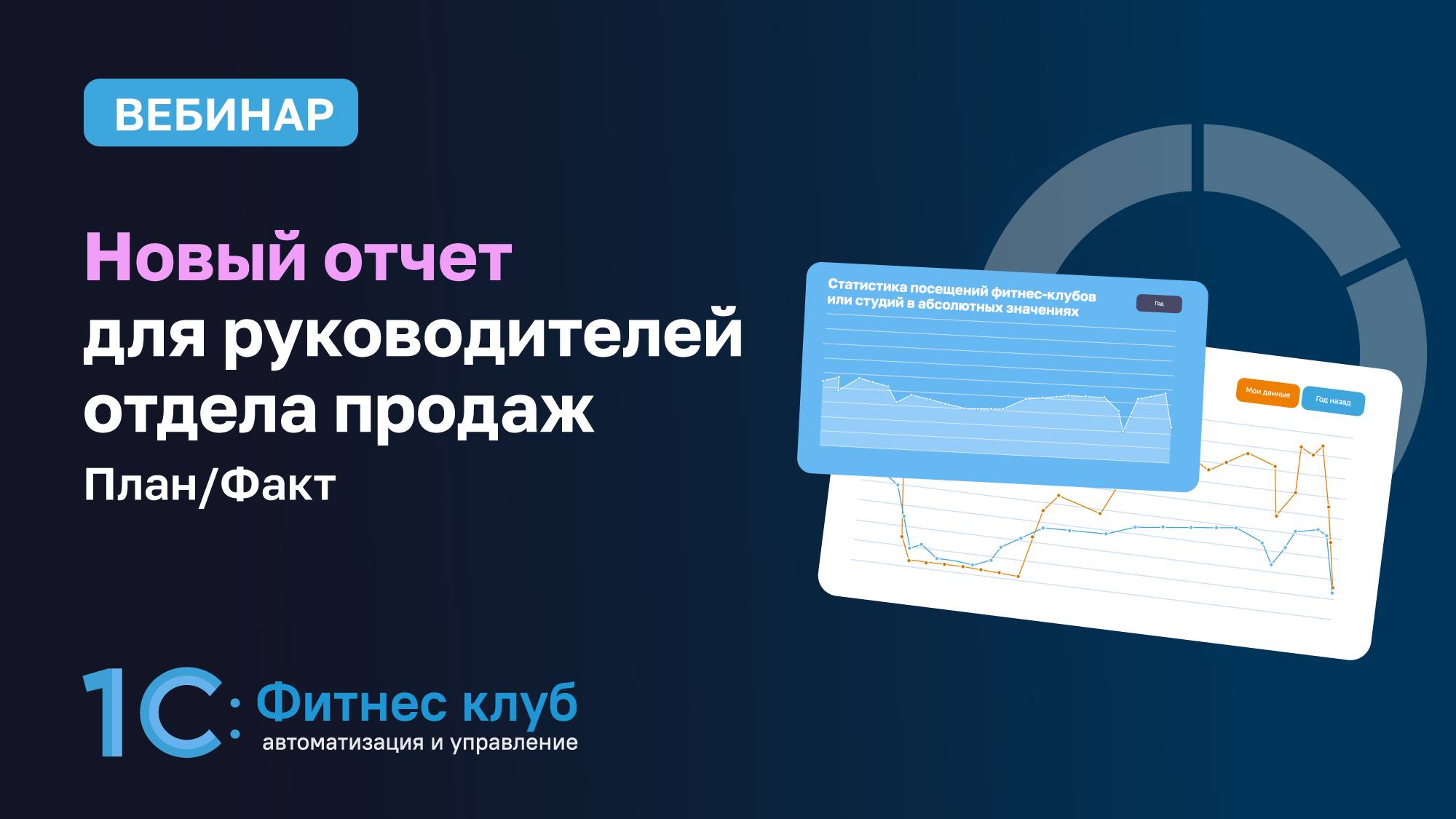 ВЕБИНАР

Новый отчет для руководителей отдела продаж

План/Факт

Статистика посещений фитнес-клубов или студий в абсолютных значениях

Год

Мои данные

Год назад

1С: Фитнес клуб
автоматизация и управление